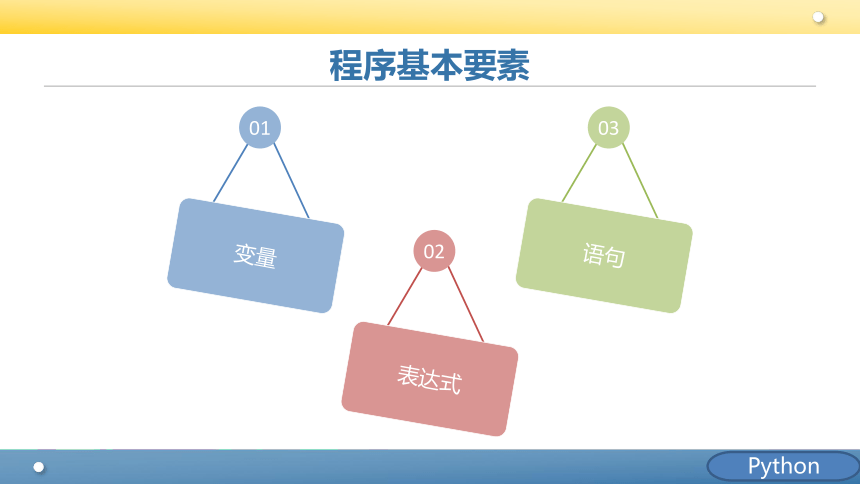 程序基本要素

01

变量

02

表达式

03

语句

Python